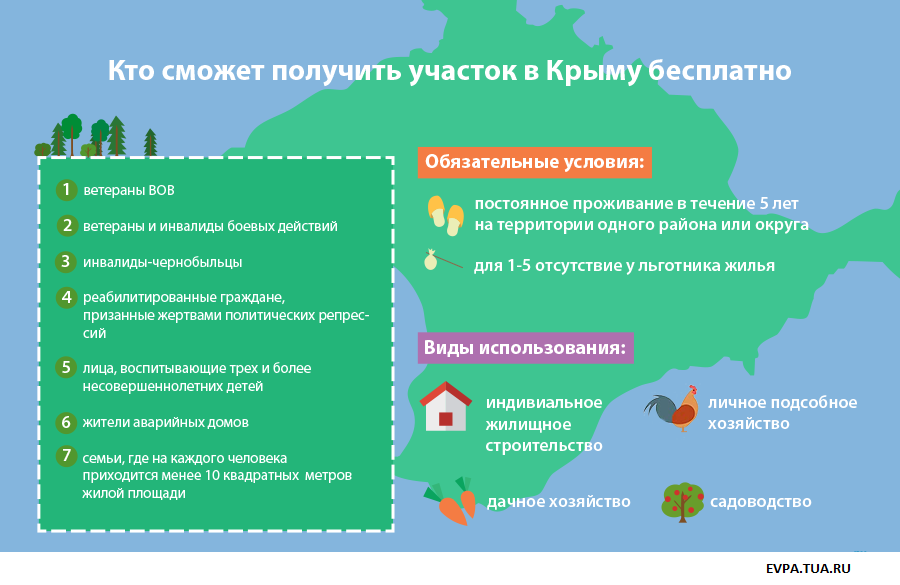 Кто сможет получить участок в Крыму бесплатно

1 ветераны ВОВ

2 ветераны и инвалиды боевых действий

3 инвалиды-чернобыльцы

4 реабилитированные граждане, призанные жертвами политических репрессий

5 лица, воспитывающие трех и более несовершеннолетних детей

6 жители аварийных домов

7 семьи, где на каждого человека приходится менее 10 квадратных метров жилой площади

Обязательные условия:

постоянное проживание в течение 5 лет на территории одного района или округа

для 1-5 отсутствие у льготника жилья

Виды использования:

индивиальное жилищное строительство

личное подсобное хозяйство

дачное хозяйство

садоводство

EVPA.TUA.RU